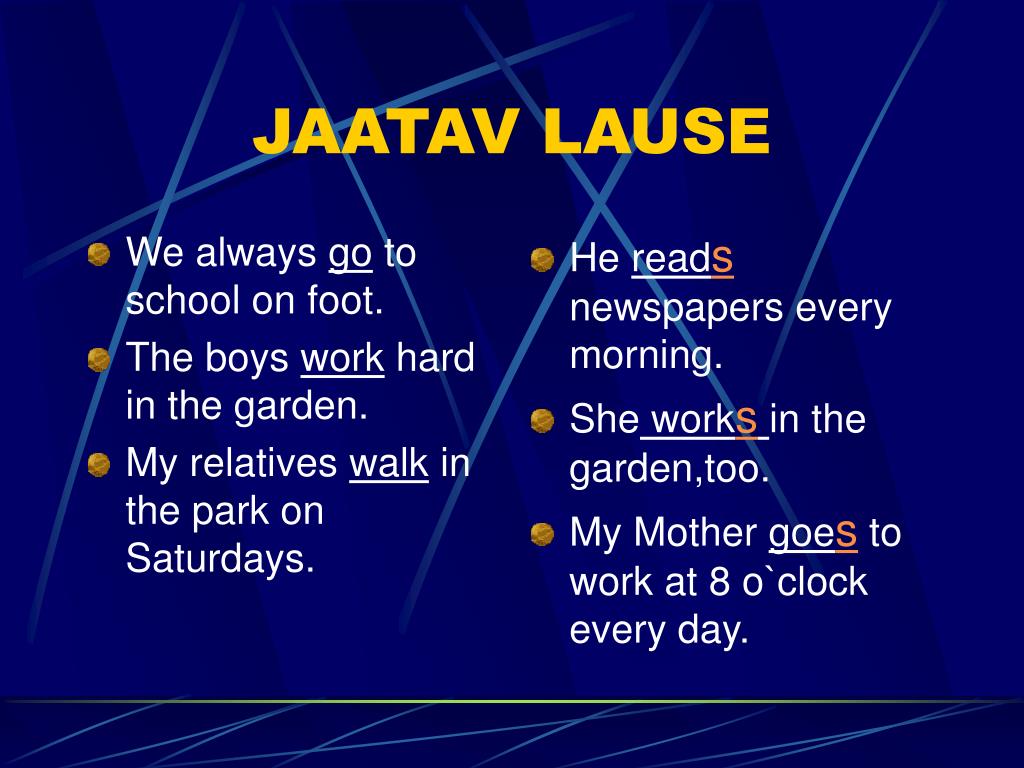 JAATAV LAUSE

We always go to school on foot.

The boys work hard in the garden.

My relatives walk in the park on Saturdays.

He reads newspapers every morning.

She works in the garden,too.

My Mother goes to work at 8 o`clock every day.